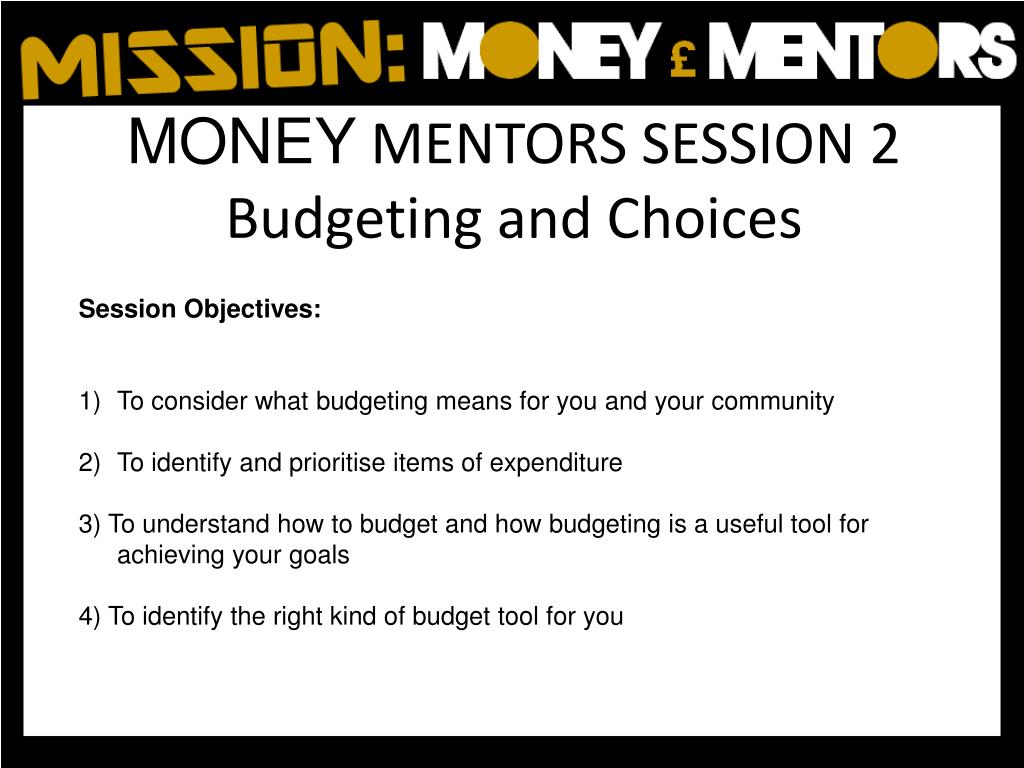 MISSION: MONEY £ MENTORS

MONEY MENTORS SESSION 2
Budgeting and Choices

Session Objectives:

1) To consider what budgeting means for you and your community

2) To identify and prioritise items of expenditure

3) To understand how to budget and how budgeting is a useful tool for achieving your goals

4) To identify the right kind of budget tool for you